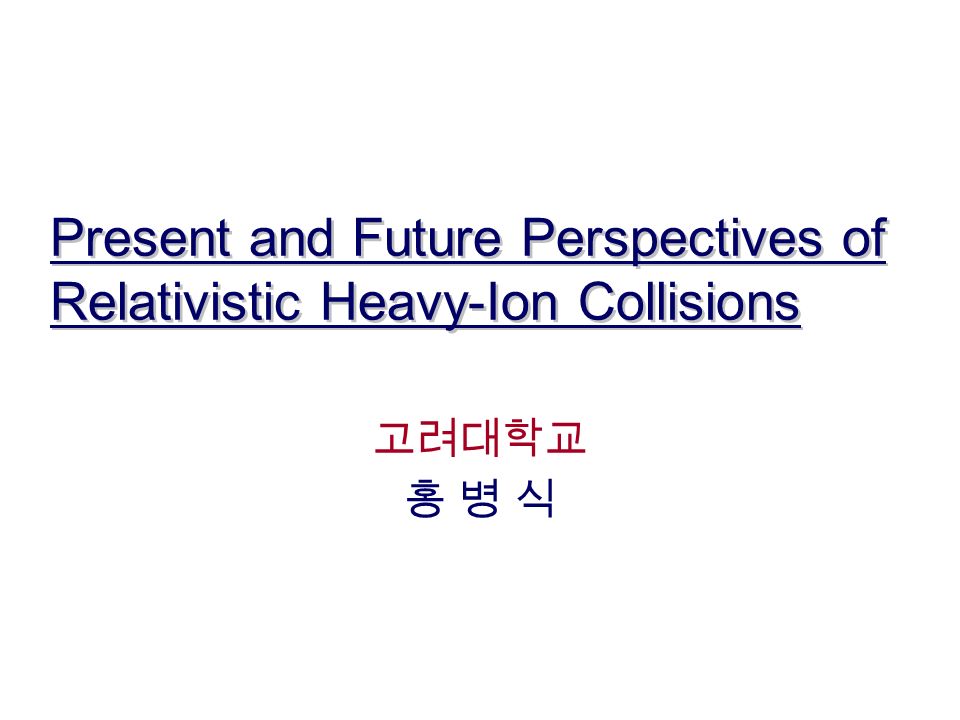 Present and Future Perspectives of Relativistic Heavy-Ion Collisions

고려대학교
홍 병 식